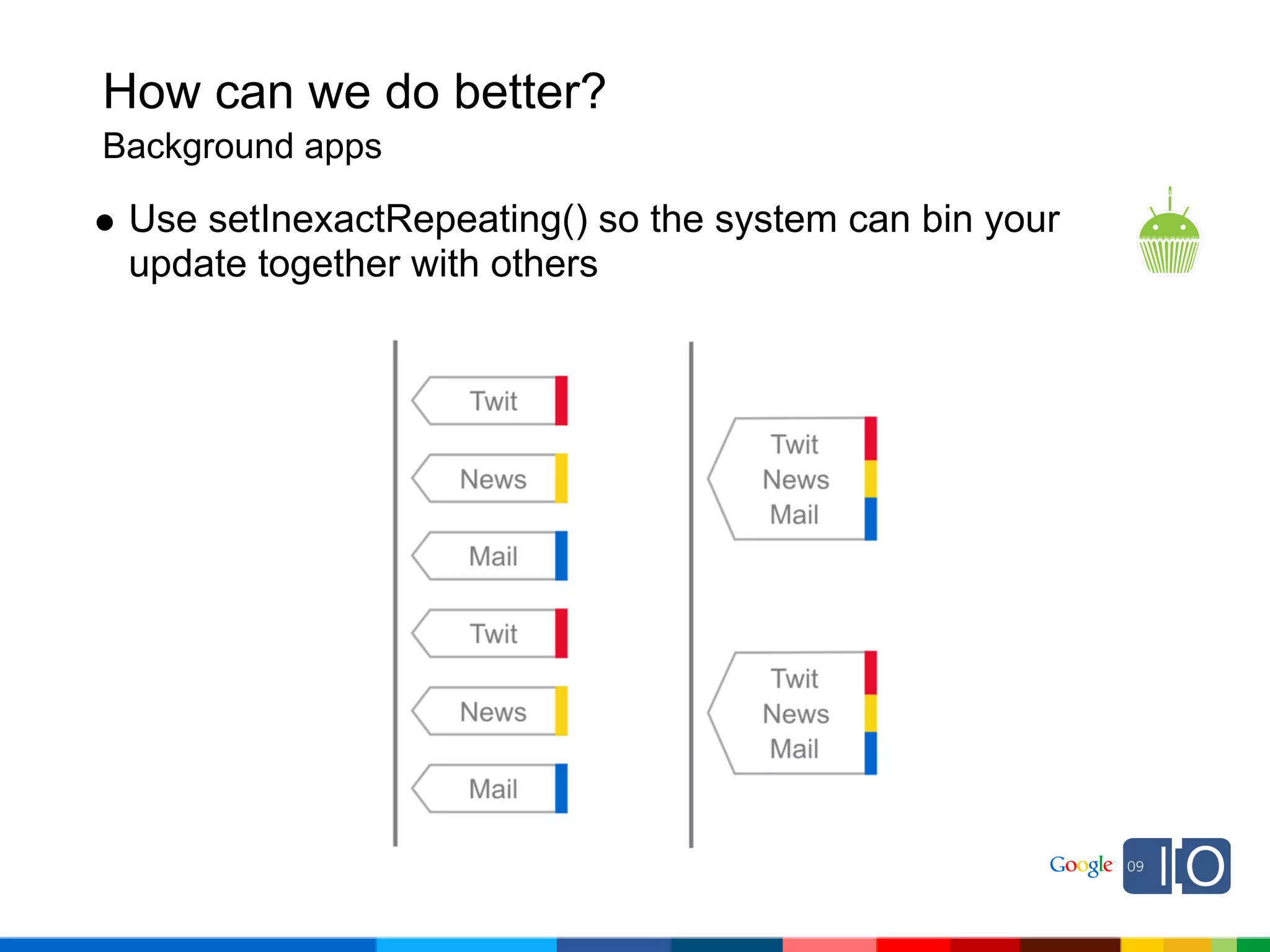 How can we do better?
Background apps

● Use setInexactRepeating() so the system can bin your update together with others

Twit
News
Mail
Twit
News
Mail

Twit
News
Mail

Twit
News
Mail

Google 09 IO